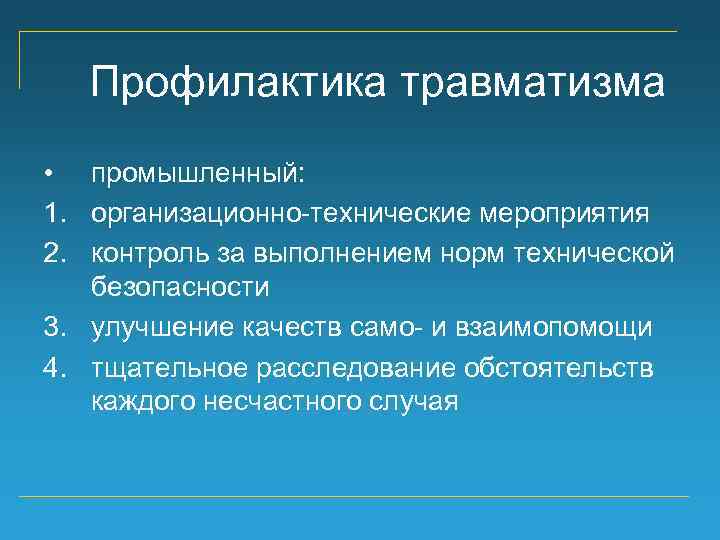 Профилактика травматизма

• промышленный:
1. организационно-технические мероприятия
2. контроль за выполнением норм технической безопасности
3. улучшение качеств само- и взаимопомощи
4. тщательное расследование обстоятельств каждого несчастного случая